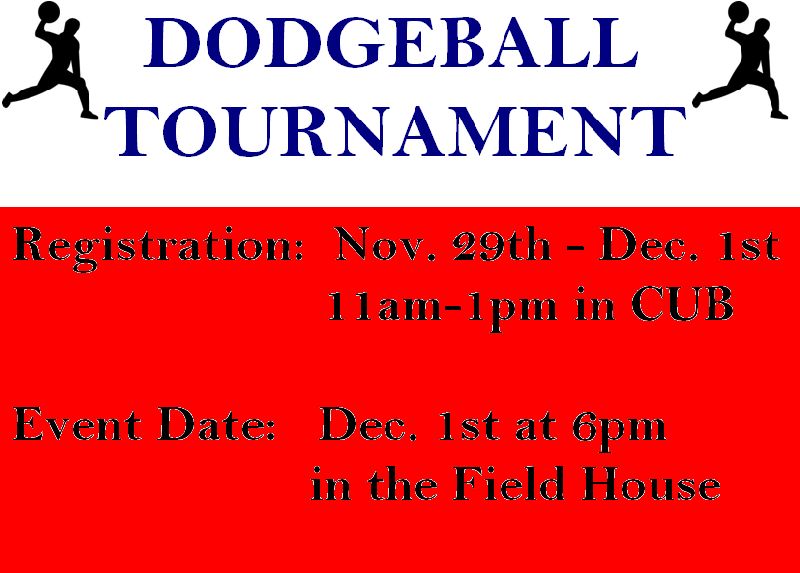 DODGEBALL TOURNAMENT

Registration: Nov. 29th - Dec. 1st
11am-1pm in CUB

Event Date: Dec. 1st at 6pm
in the Field House